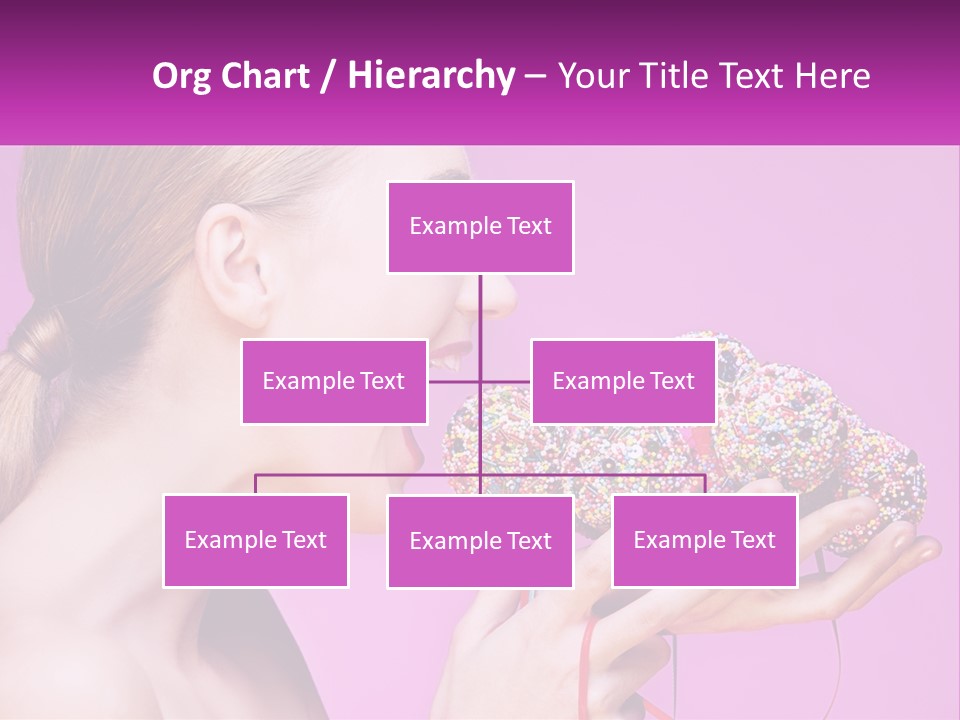 Org Chart / Hierarchy – Your Title Text Here

Example Text

Example Text

Example Text

Example Text

Example Text

Example Text